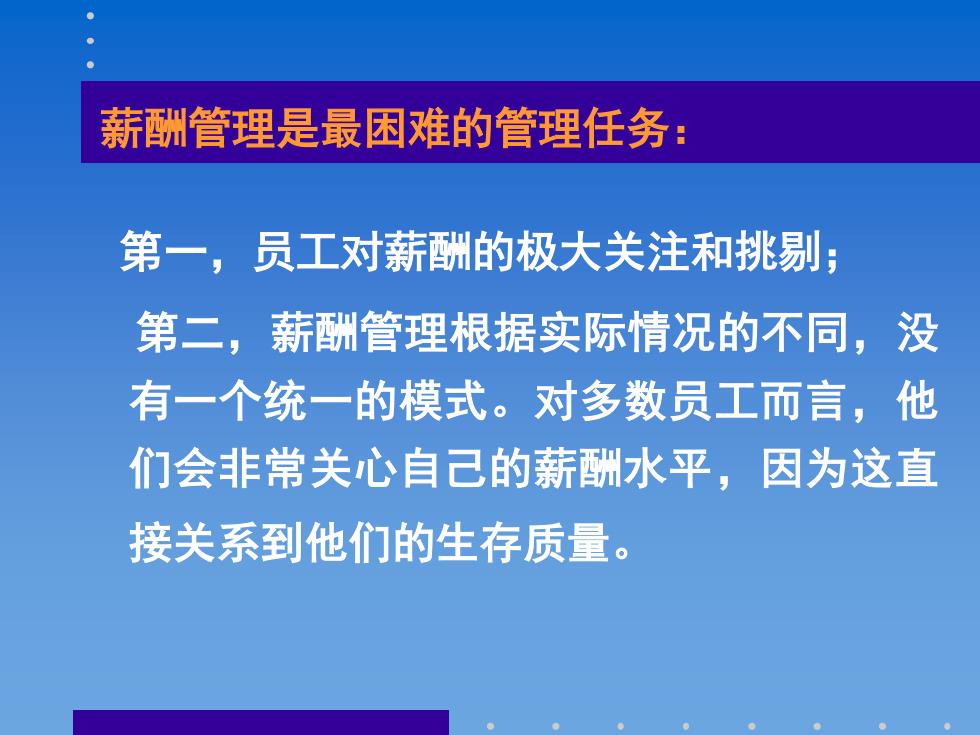 薪酬管理是最困难的管理任务：

第一，员工对薪酬的极大关注和挑剔；

第二，薪酬管理根据实际情况的不同，没有一个统一的模式。对多数员工而言，他们会非常关心自己的薪酬水平，因为这直接关系到他们的生存质量。